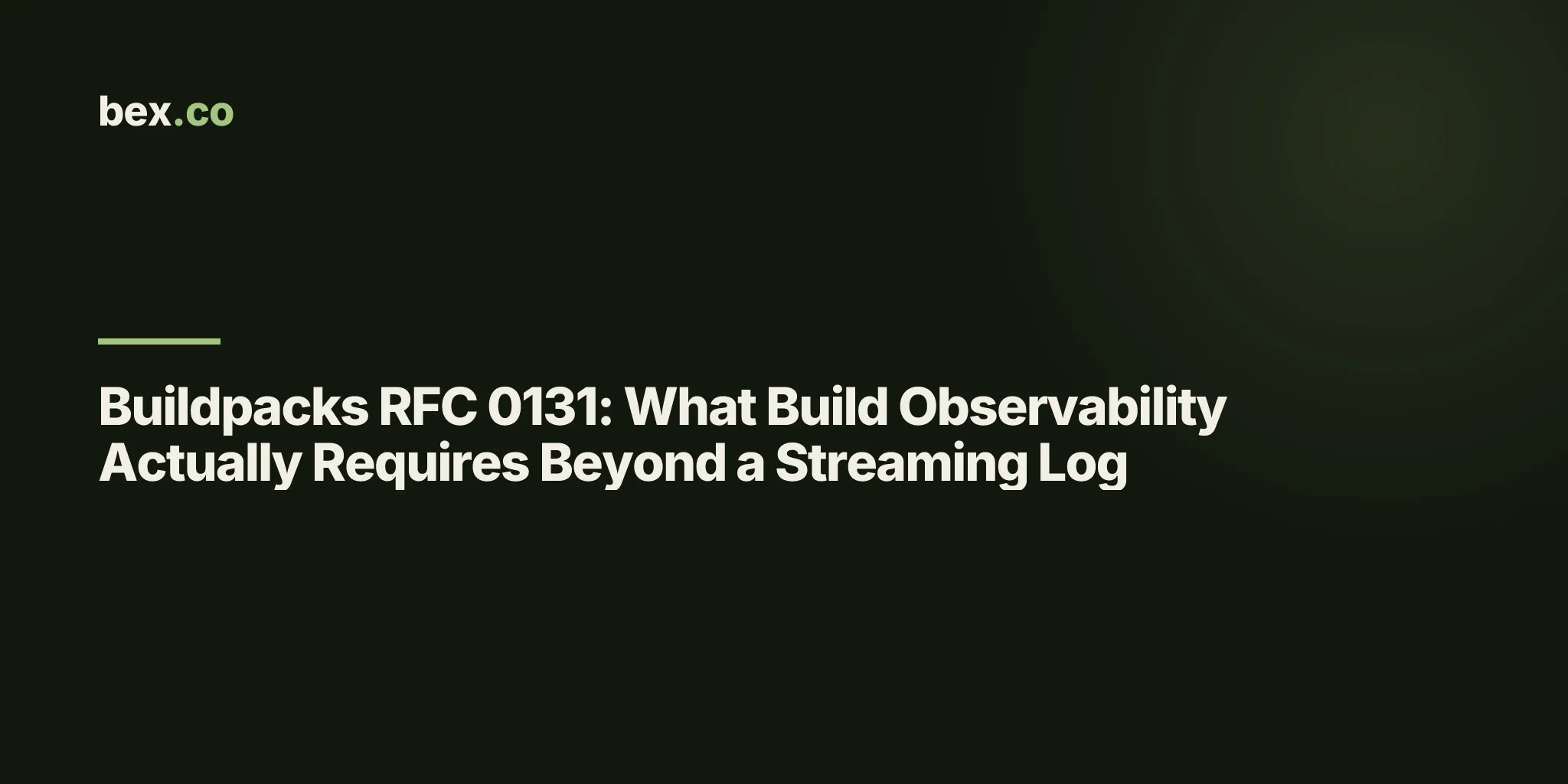 bex.co

Buildpacks RFC 0131: What Build Observability Actually Requires Beyond a Streaming Log